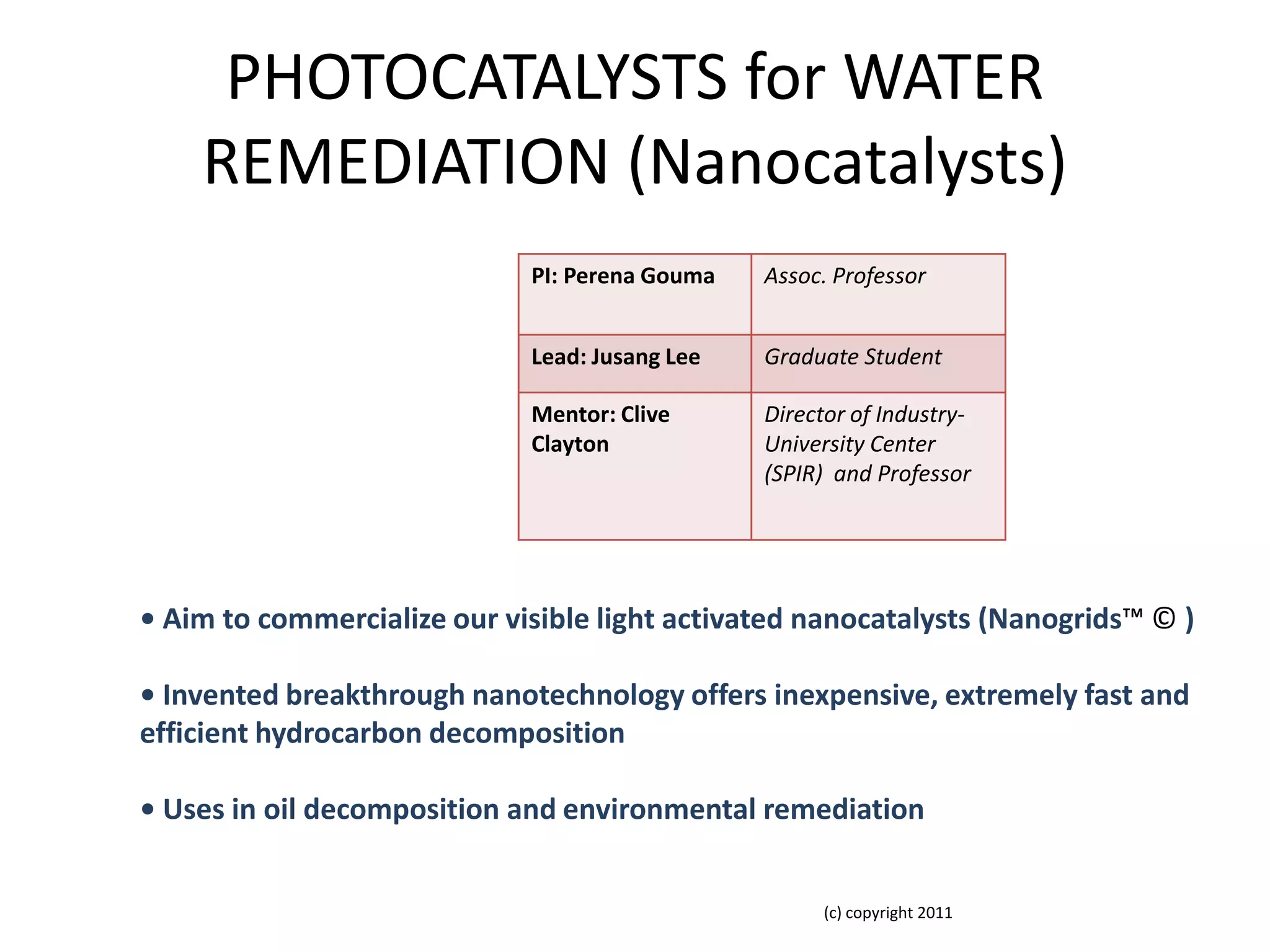 PHOTOCATALYSTS for WATER REMEDIATION (Nanocatalysts)

| PI: Perena Gouma | Assoc. Professor |
|---|---|
| Lead: Jusang Lee | Graduate Student |
| Mentor: Clive Clayton | Director of Industry-University Center (SPIR) and Professor |

• Aim to commercialize our visible light activated nanocatalysts (Nanogrids™ © )

• Invented breakthrough nanotechnology offers inexpensive, extremely fast and efficient hydrocarbon decomposition

• Uses in oil decomposition and environmental remediation

(c) copyright 2011